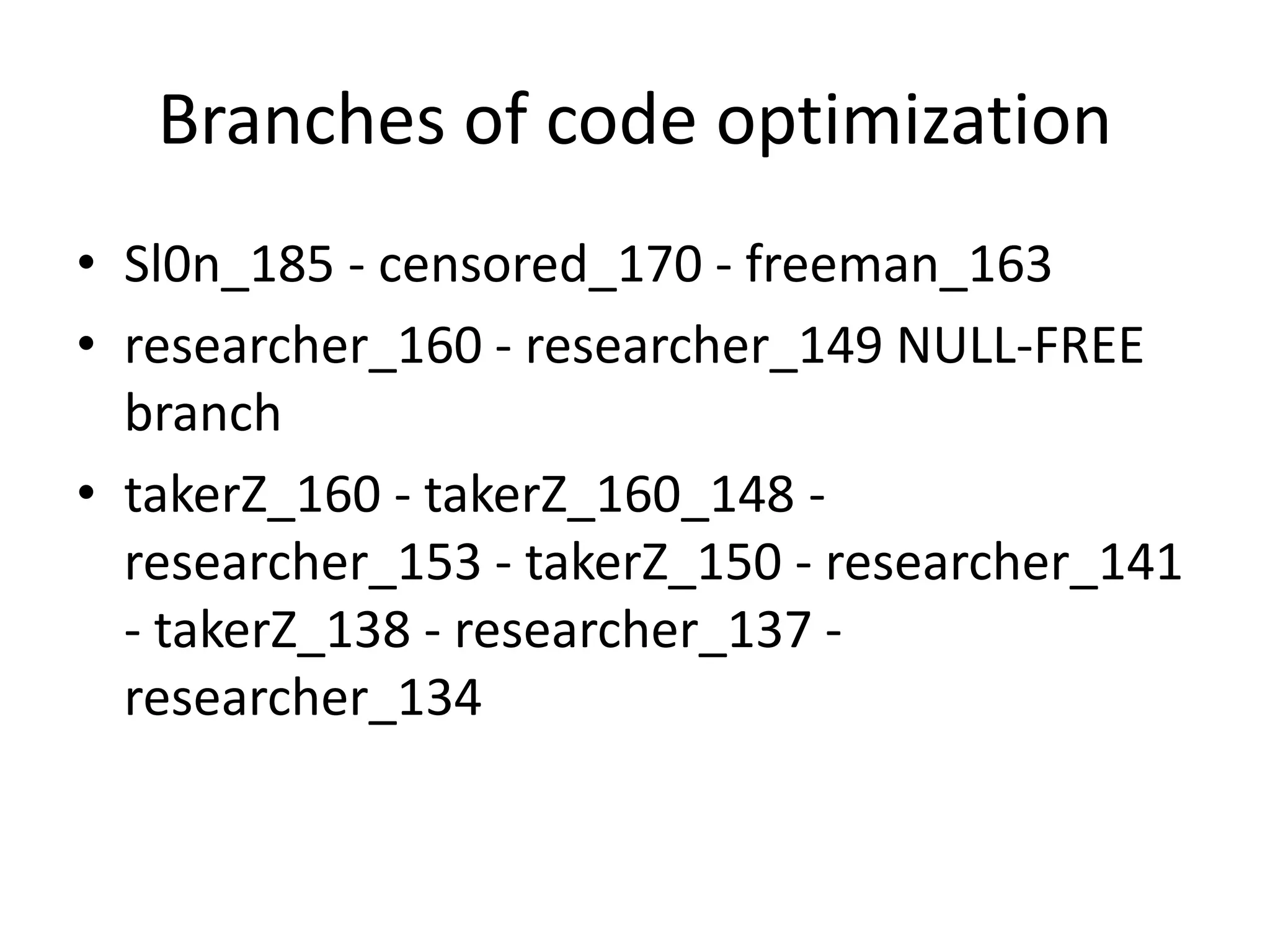 Branches of code optimization

• Sl0n_185 - censored_170 - freeman_163
• researcher_160 - researcher_149 NULL-FREE branch
• takerZ_160 - takerZ_160_148 - researcher_153 - takerZ_150 - researcher_141 - takerZ_138 - researcher_137 - researcher_134